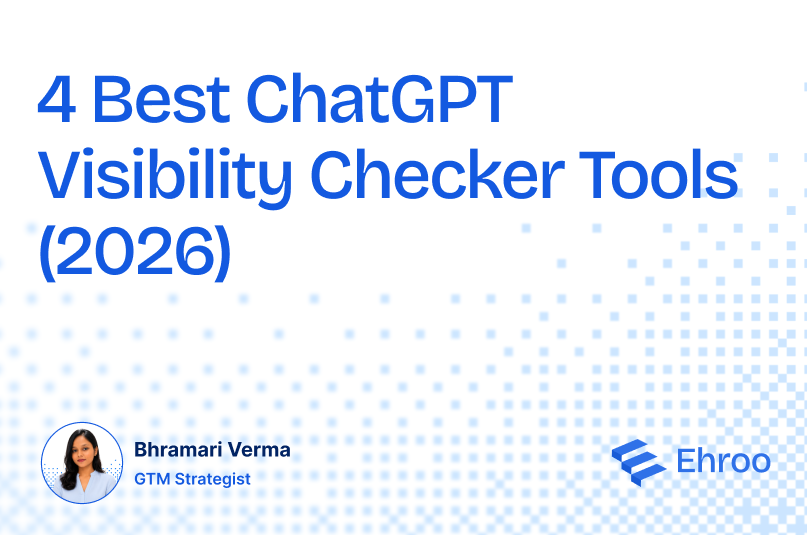 4 Best ChatGPT Visibility Checker Tools (2026)

Bhramari Verma
GTM Strategist

Ehroo